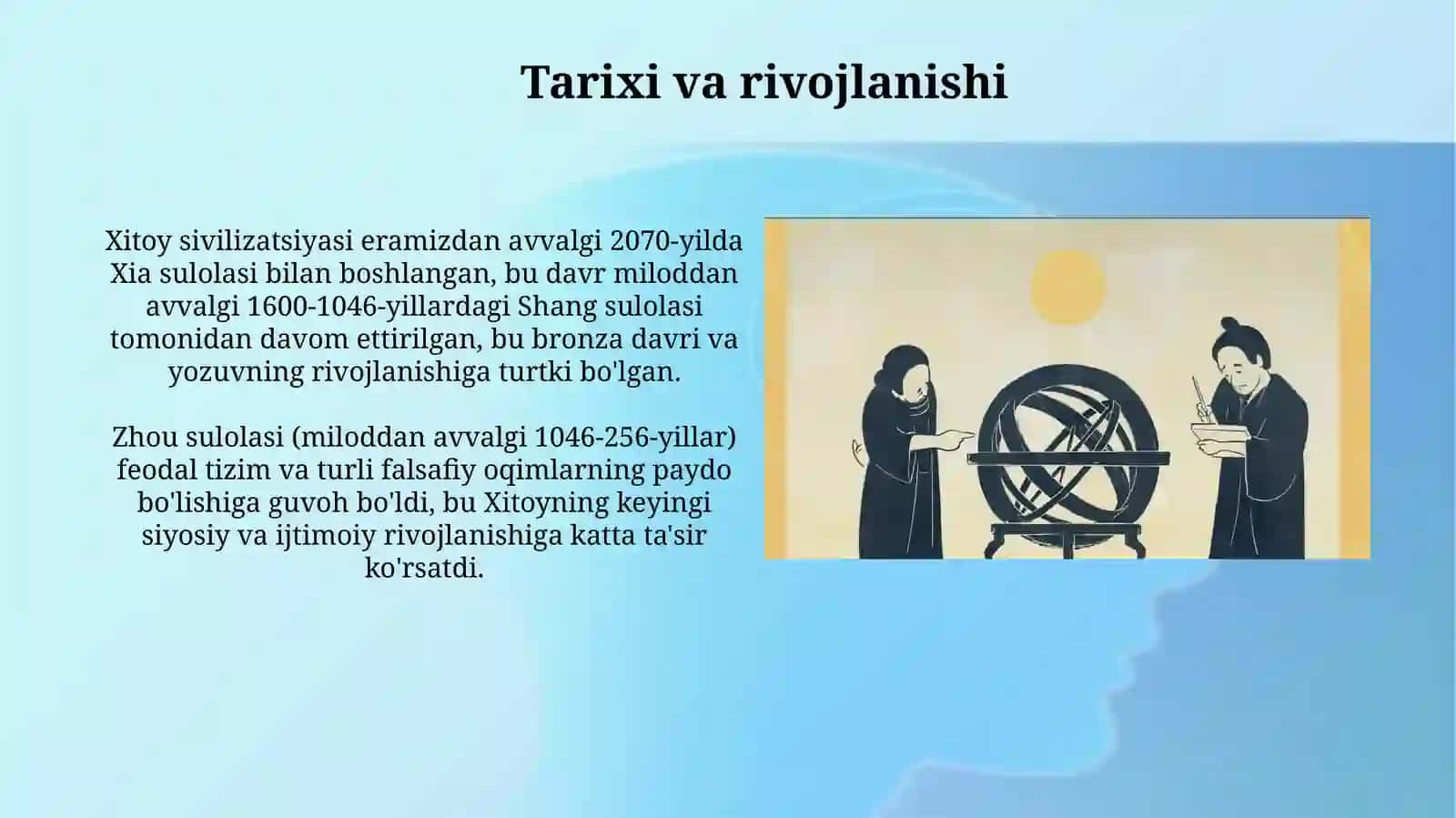 Tarixi va rivojlanishi

Xitoy sivilizatsiyasi eramizdan avvalgi 2070-yilda Xia sulolasi bilan boshlangan, bu davr miloddan avvalgi 1600-1046-yillardagi Shang sulolasi tomonidan davom ettirilgan, bu bronza davri va yozuvning rivojlanishiga turtki bo'lgan.

Zhou sulolasi (miloddan avvalgi 1046-256-yillar) feodal tizim va turli falsafiy oqimlarning paydo bo'lishiga guvoh bo'ldi, bu Xitoyning keyingi siyosiy va ijtimoiy rivojlanishiga katta ta'sir ko'rsatdi.